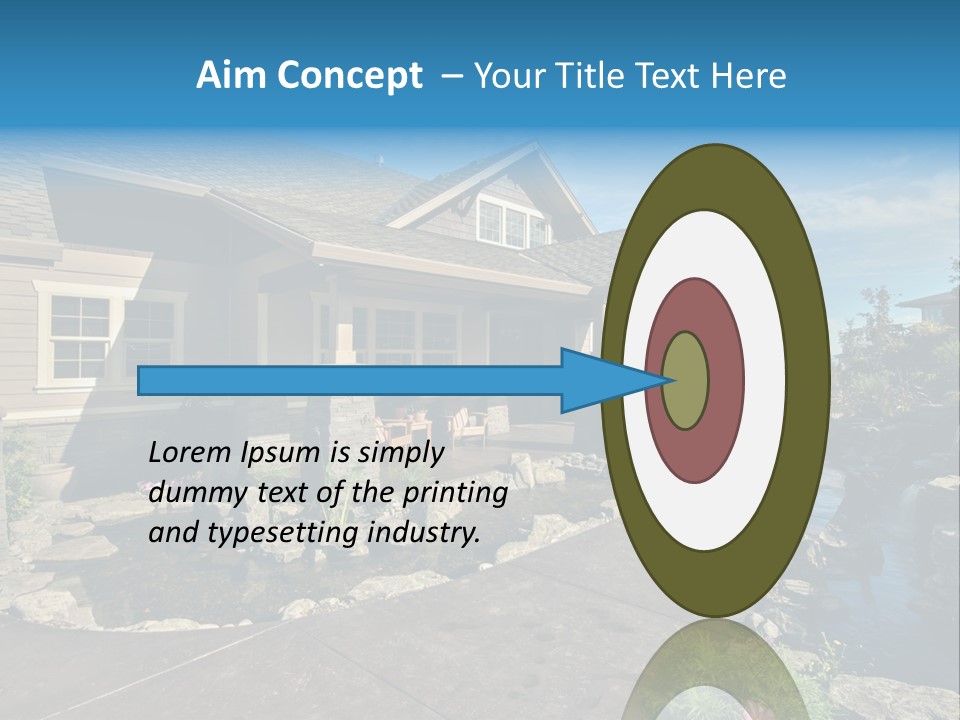 Aim Concept – Your Title Text Here

Lorem Ipsum is simply dummy text of the printing and typesetting industry.